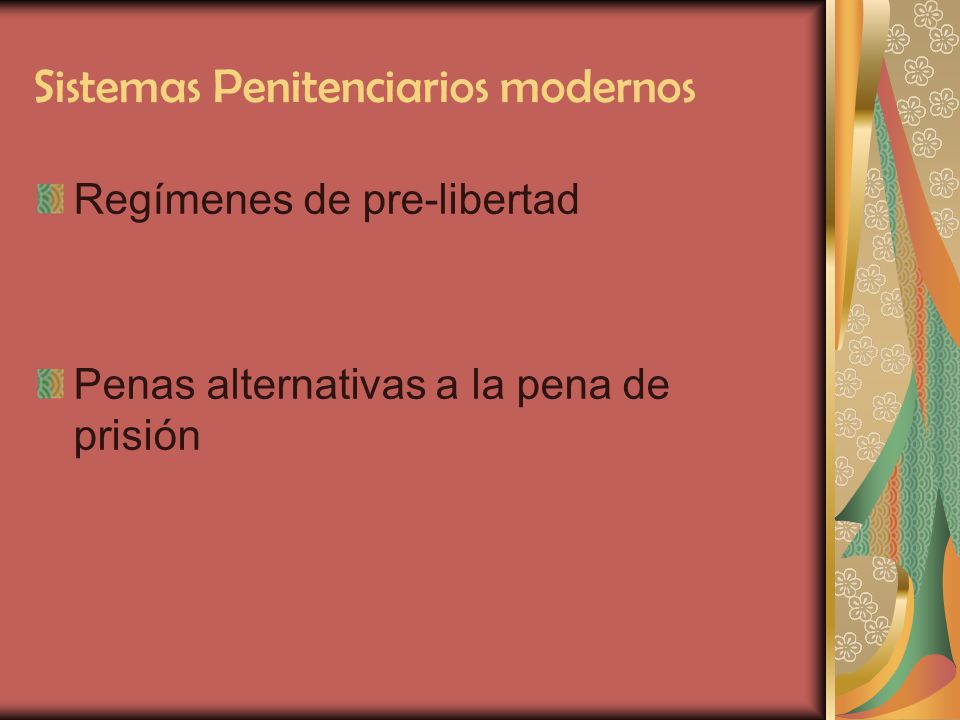 Sistemas Penitenciarios modernos

Regímenes de pre-libertad

Penas alternativas a la pena de prisión